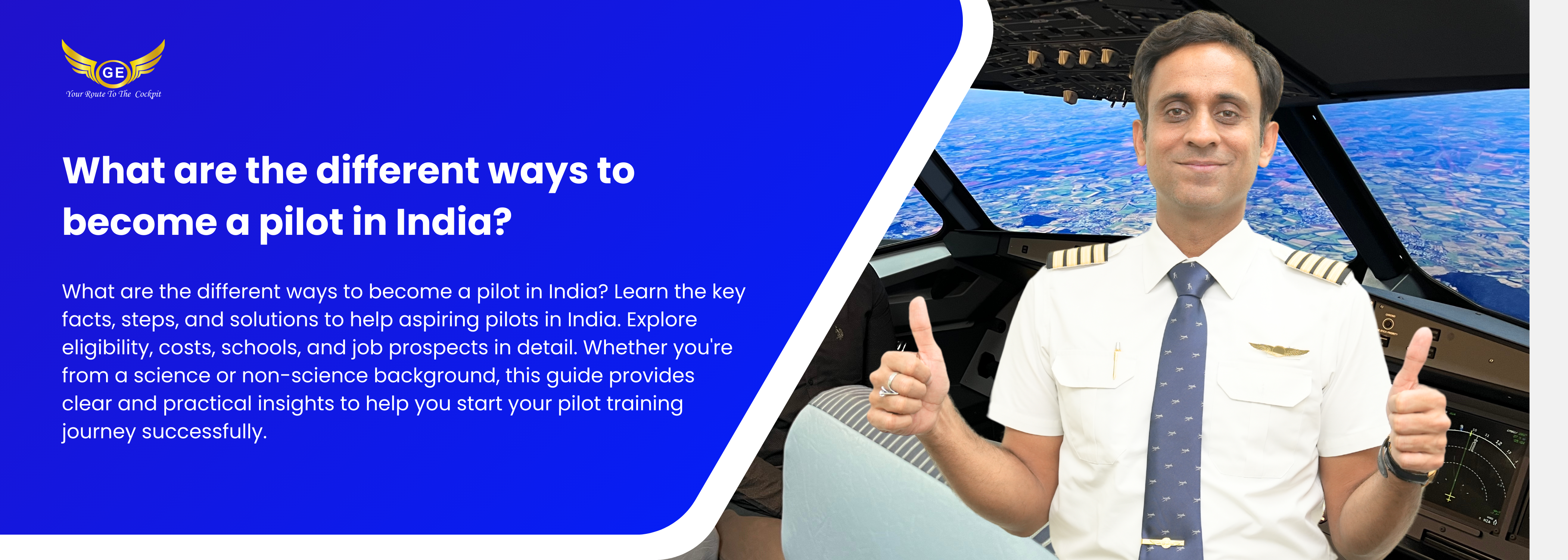 GE
Your Route To The Cockpit

What are the different ways to become a pilot in India?

What are the different ways to become a pilot in India? Learn the key facts, steps, and solutions to help aspiring pilots in India. Explore eligibility, costs, schools, and job prospects in detail. Whether you're from a science or non-science background, this guide provides clear and practical insights to help you start your pilot training journey successfully.